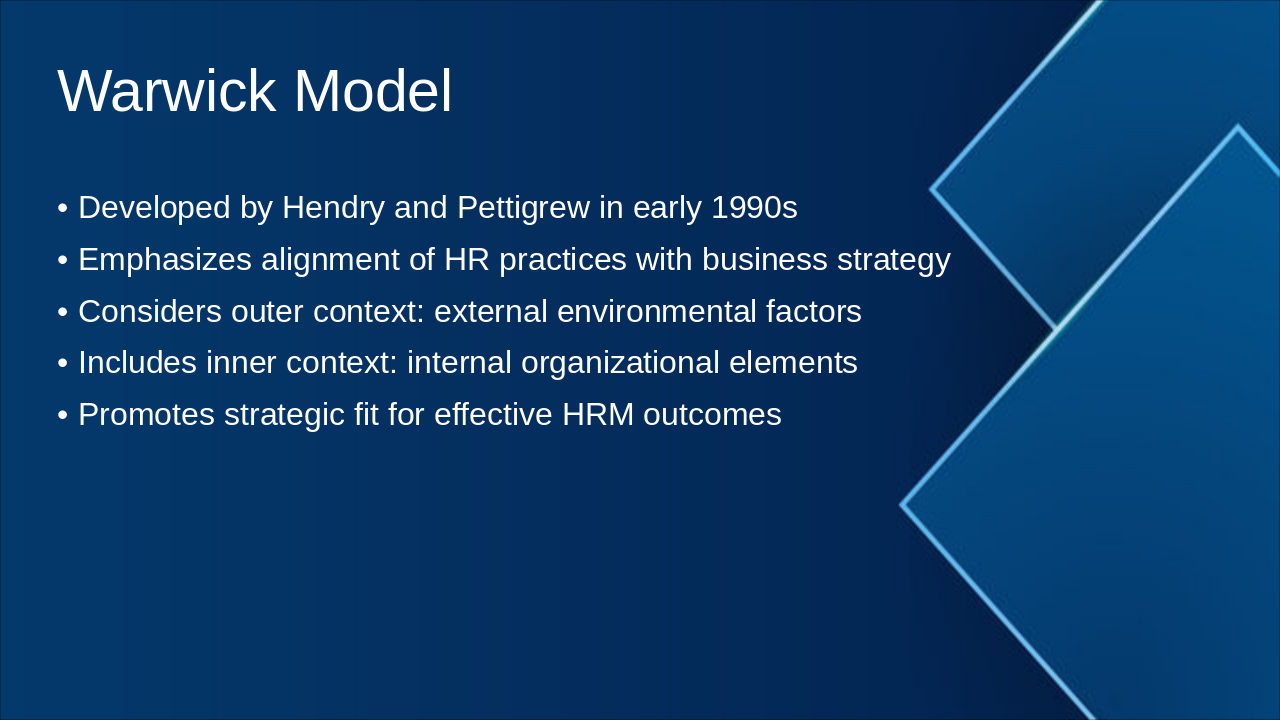 Warwick Model

• Developed by Hendry and Pettigrew in early 1990s
• Emphasizes alignment of HR practices with business strategy
• Considers outer context: external environmental factors
• Includes inner context: internal organizational elements
• Promotes strategic fit for effective HRM outcomes